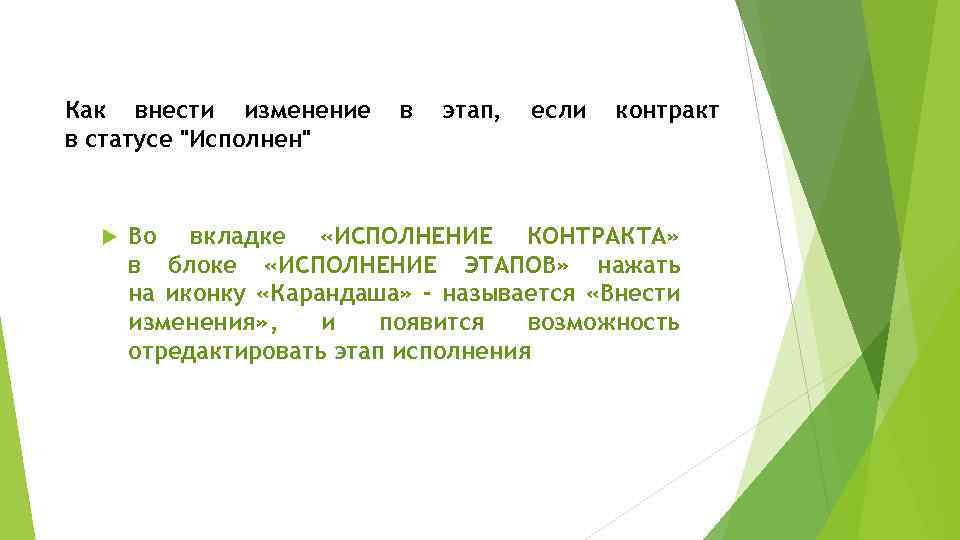 Как внести изменение в этап, если контракт в статусе "Исполнен"

Во вкладке «ИСПОЛНЕНИЕ КОНТРАКТА» в блоке «ИСПОЛНЕНИЕ ЭТАПОВ» нажать на иконку «Карандаша» - называется «Внести изменения», и появится возможность отредактировать этап исполнения